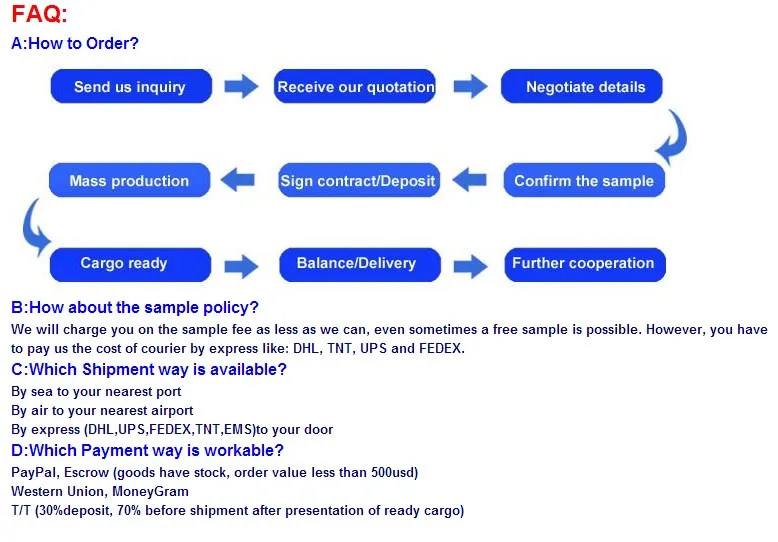 FAQ:

A:How to Order?

Send us inquiry

Receive our quotation

Negotiate details

Confirm the sample

Sign contract/Deposit

Mass production

Cargo ready

Balance/Delivery

Further cooperation

B:How about the sample policy?

We will charge you on the sample fee as less as we can, even sometimes a free sample is possible. However, you have to pay us the cost of courier by express like: DHL, TNT, UPS and FEDEX.

C:Which Shipment way is available?

By sea to your nearest port
By air to your nearest airport
By express (DHL,UPS,FEDEX,TNT,EMS)to your door

D:Which Payment way is workable?

PayPal, Escrow (goods have stock, order value less than 500usd)
Western Union, MoneyGram
T/T (30%deposit, 70% before shipment after presentation of ready cargo)